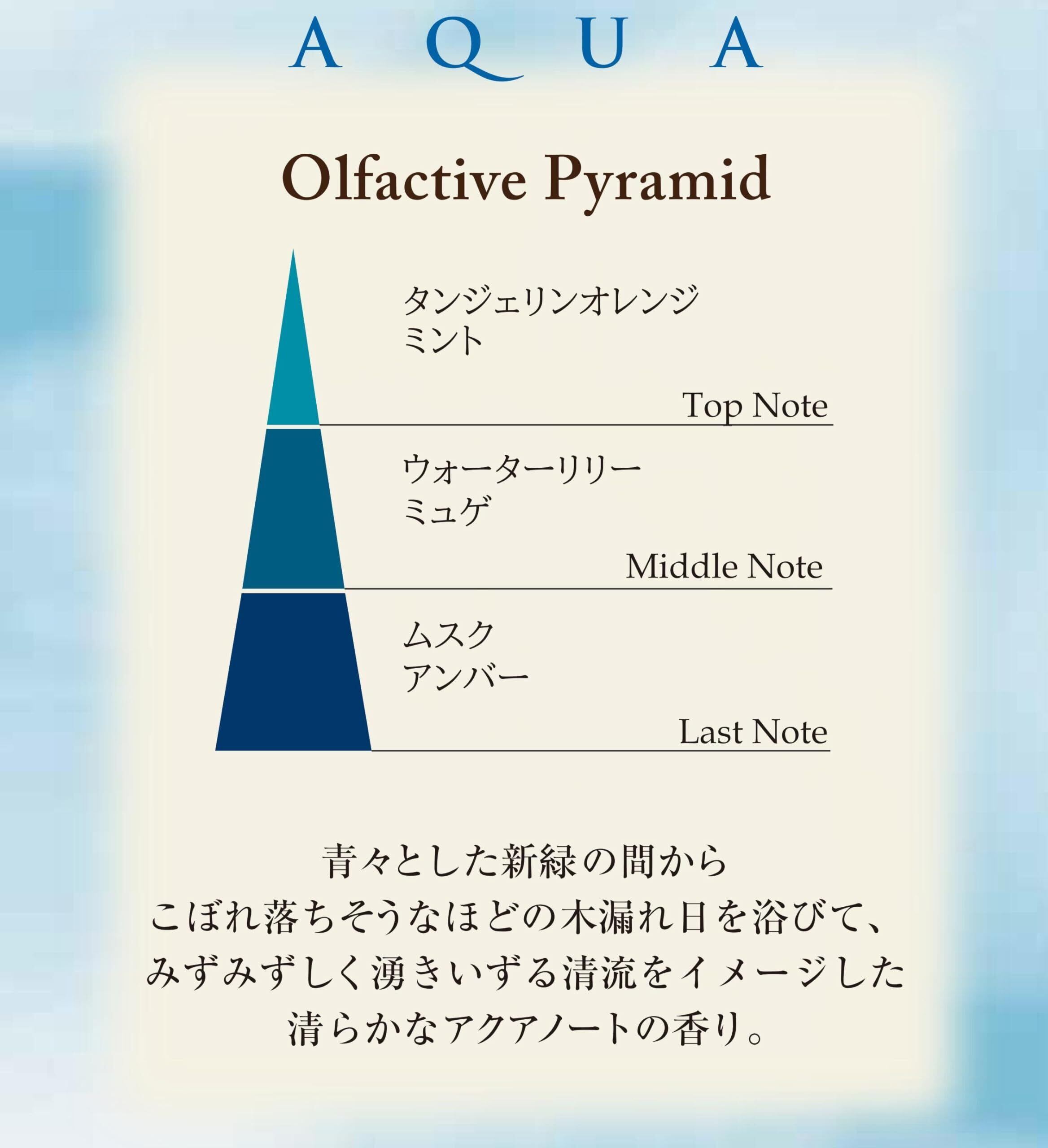 AQUA

Olfactive Pyramid

タンジェリンオレンジ
ミント

Top Note

ウォーターリリー
ミュゲ

Middle Note

ムスク
アンバー

Last Note

青々とした新緑の間から
こぼれ落ちそうなほどの木漏れ日を浴びて、
みずみずしく湧きいずる清流をイメージした
清らかなアクアノートの香り。